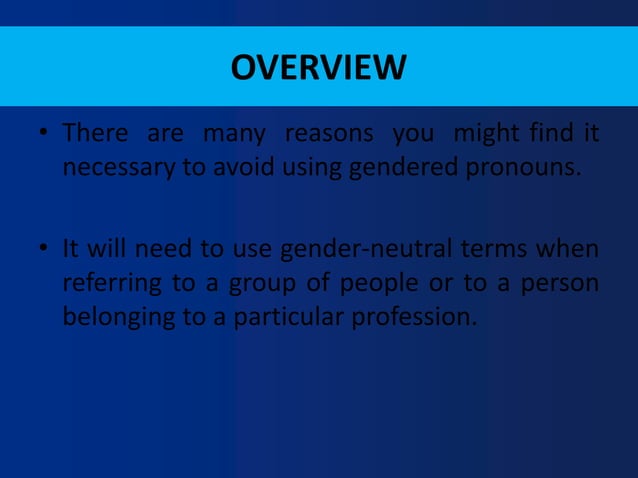 OVERVIEW

• There are many reasons you might find it necessary to avoid using gendered pronouns.

• It will need to use gender-neutral terms when referring to a group of people or to a person belonging to a particular profession.